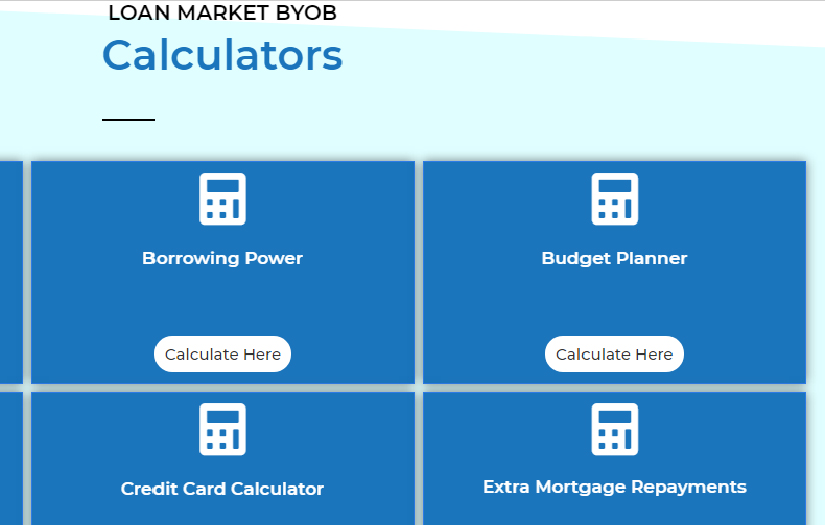 LOAN MARKET BYOB

Calculators

Borrowing Power

Calculate Here

Budget Planner

Calculate Here

Credit Card Calculator

Extra Mortgage Repayments